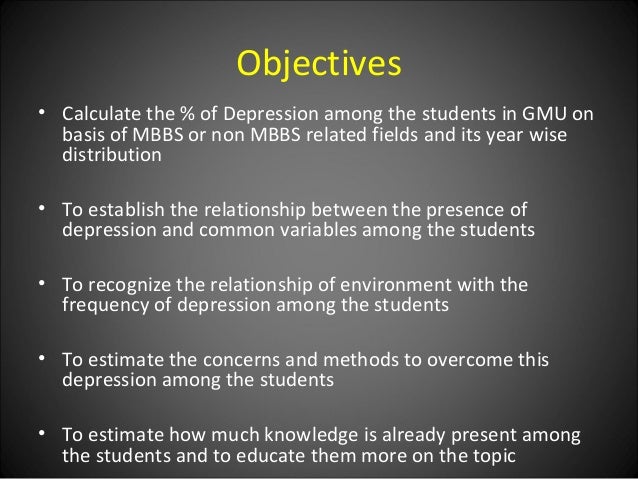 Objectives

• Calculate the % of Depression among the students in GMU on basis of MBBS or non MBBS related fields and its year wise distribution

• To establish the relationship between the presence of depression and common variables among the students

• To recognize the relationship of environment with the frequency of depression among the students

• To estimate the concerns and methods to overcome this depression among the students

• To estimate how much knowledge is already present among the students and to educate them more on the topic